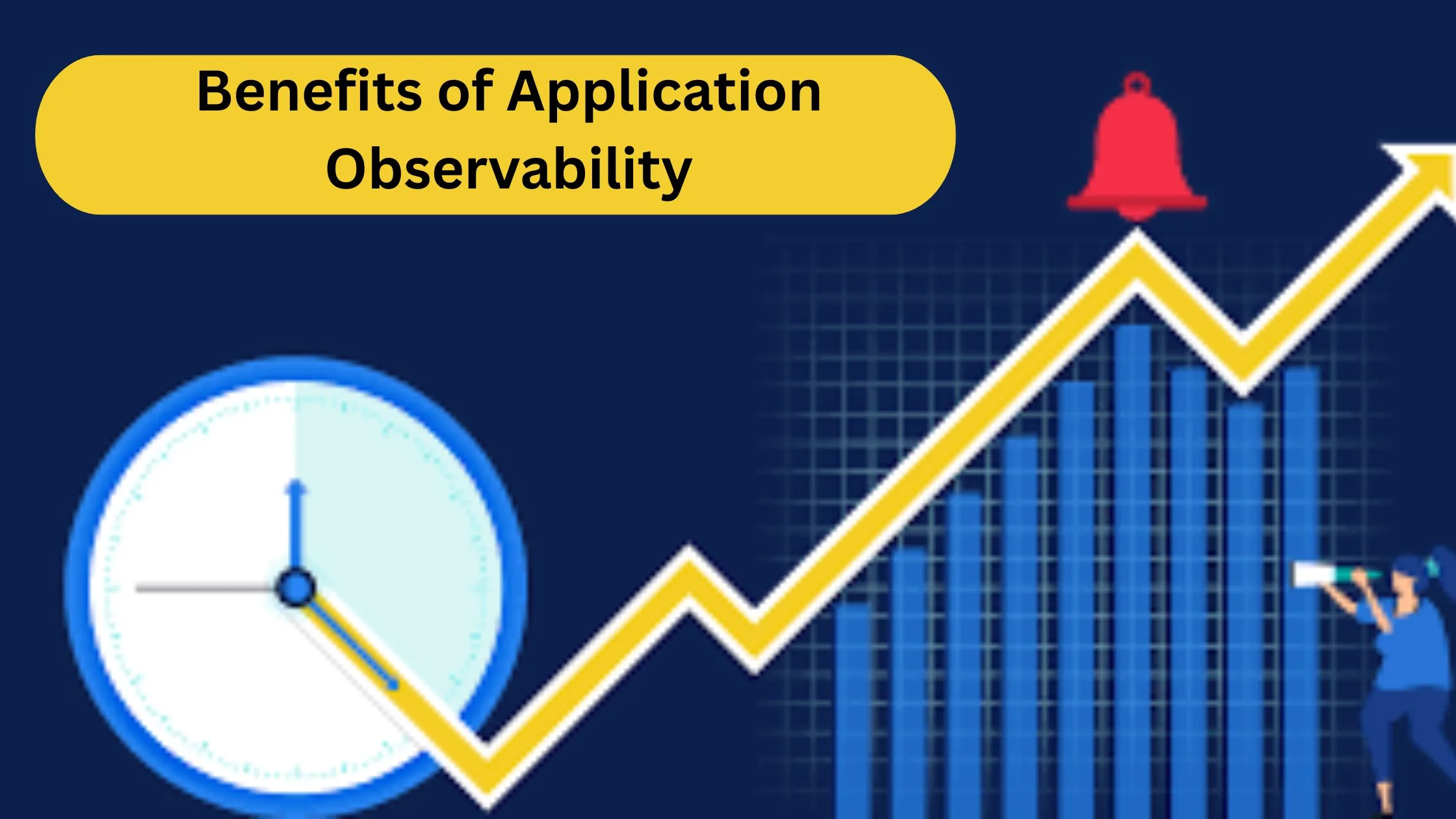 Benefits of Application Observability